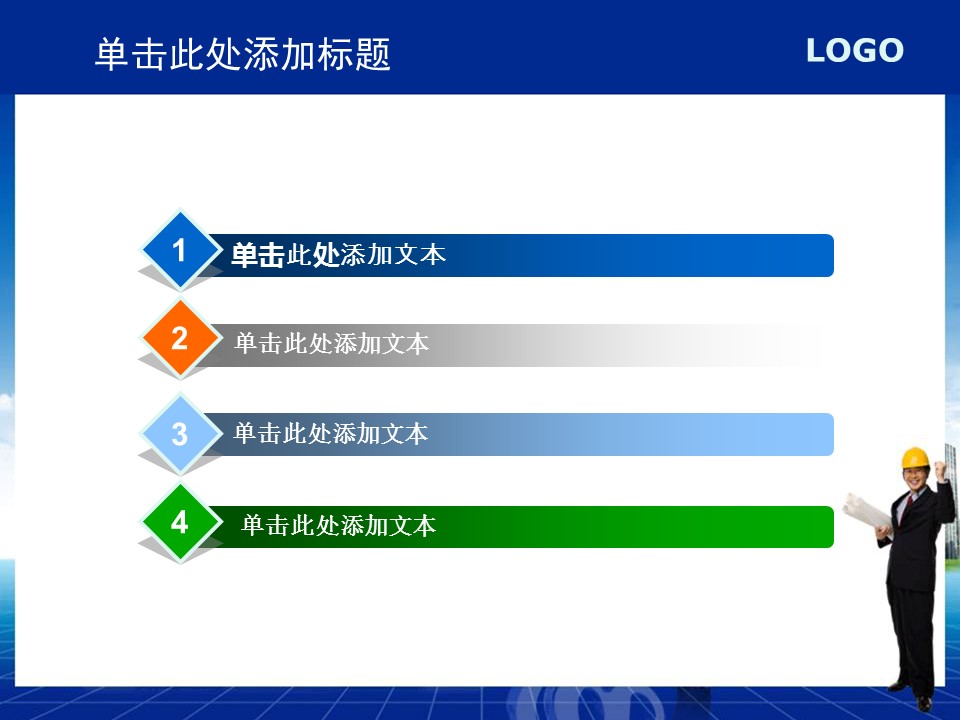 单击此处添加标题

LOGO

1 单击此处添加文本

2 单击此处添加文本

3 单击此处添加文本

4 单击此处添加文本